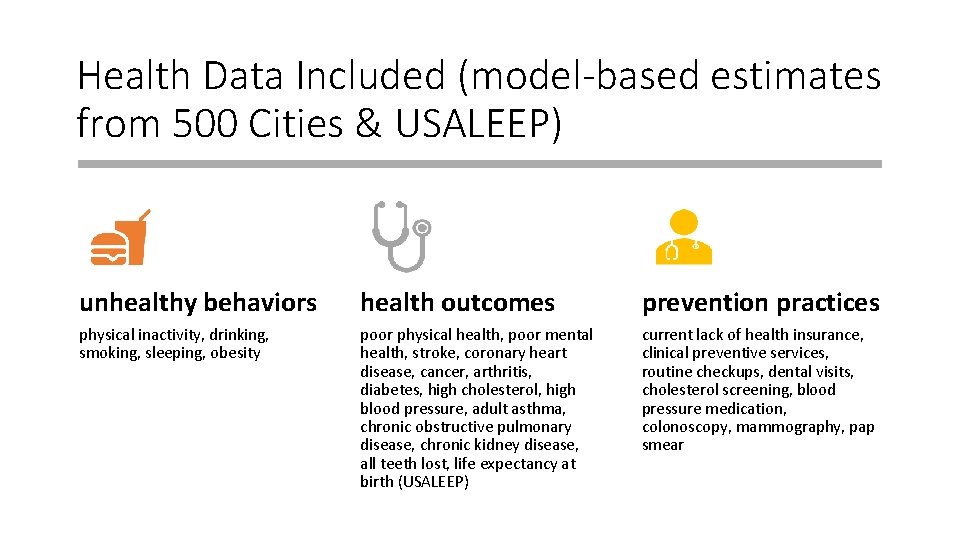 Health Data Included (model-based estimates from 500 Cities & USALEEP)

unhealthy behaviors

physical inactivity, drinking, smoking, sleeping, obesity

health outcomes

poor physical health, poor mental health, stroke, coronary heart disease, cancer, arthritis, diabetes, high cholesterol, high blood pressure, adult asthma, chronic obstructive pulmonary disease, chronic kidney disease, all teeth lost, life expectancy at birth (USALEEP)

prevention practices

current lack of health insurance, clinical preventive services, routine checkups, dental visits, cholesterol screening, blood pressure medication, colonoscopy, mammography, pap smear